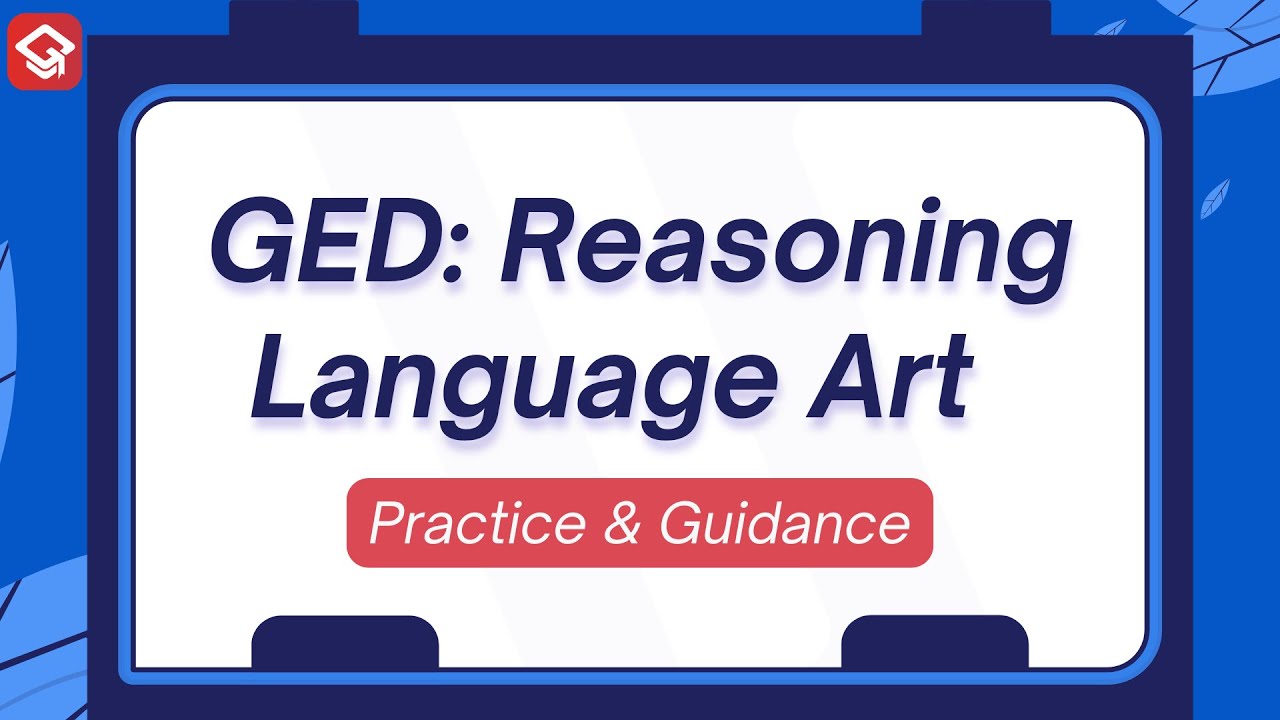 GED: Reasoning Language Art

Practice & Guidance